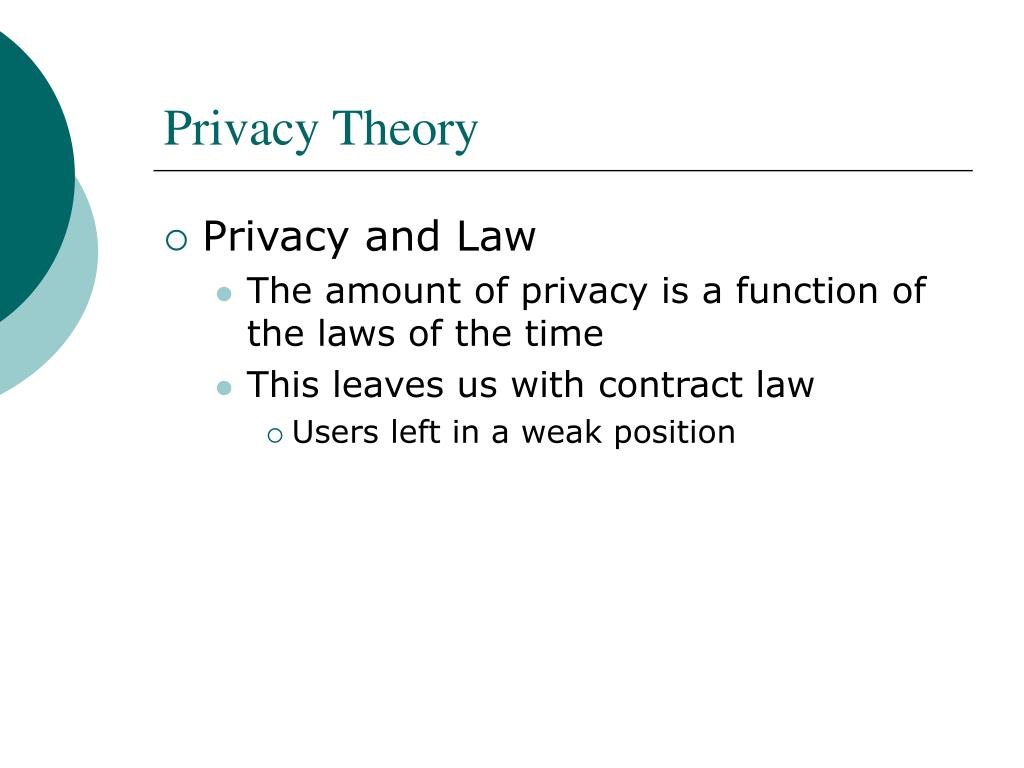 Privacy Theory

Privacy and Law
The amount of privacy is a function of the laws of the time
This leaves us with contract law
Users left in a weak position